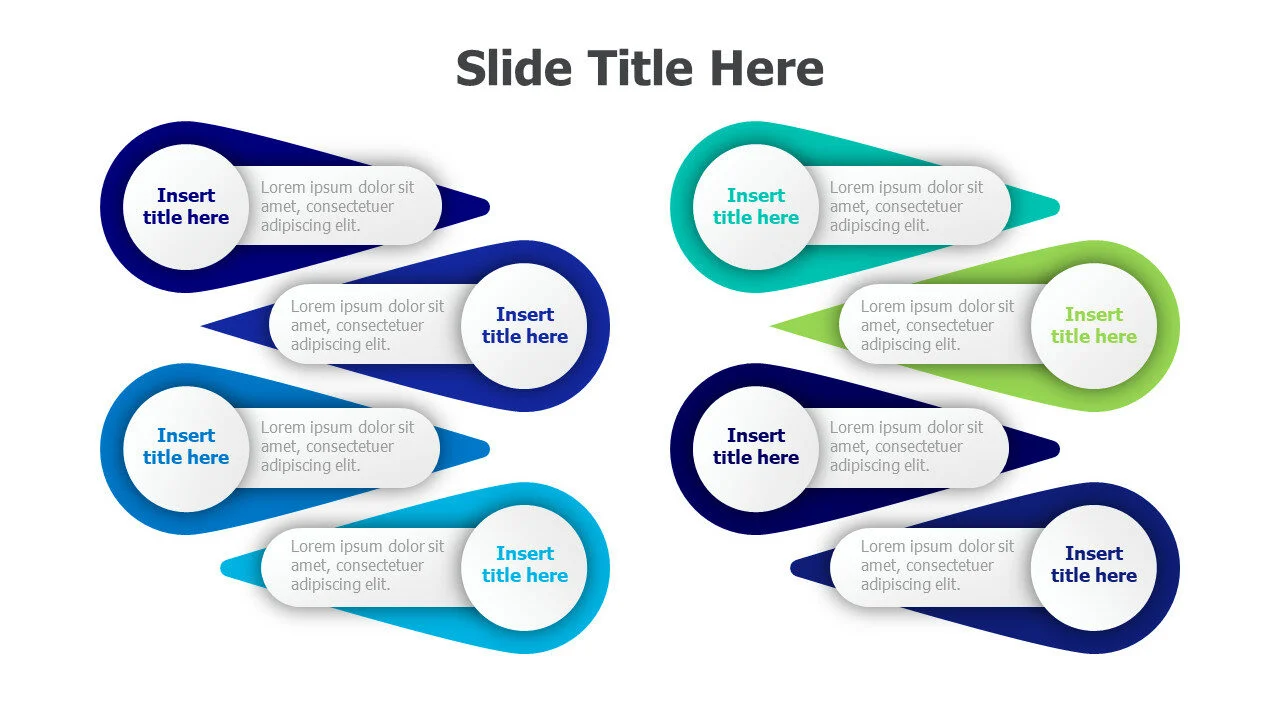 Slide Title Here

Insert title here
Lorem ipsum dolor sit amet, consectetuer adipiscing elit.

Lorem ipsum dolor sit amet, consectetuer adipiscing elit.
Insert title here

Insert title here
Lorem ipsum dolor sit amet, consectetuer adipiscing elit.

Lorem ipsum dolor sit amet, consectetuer adipiscing elit.
Insert title here

Insert title here
Lorem ipsum dolor sit amet, consectetuer adipiscing elit.

Lorem ipsum dolor sit amet, consectetuer adipiscing elit.
Insert title here

Insert title here
Lorem ipsum dolor sit amet, consectetuer adipiscing elit.

Lorem ipsum dolor sit amet, consectetuer adipiscing elit.
Insert title here